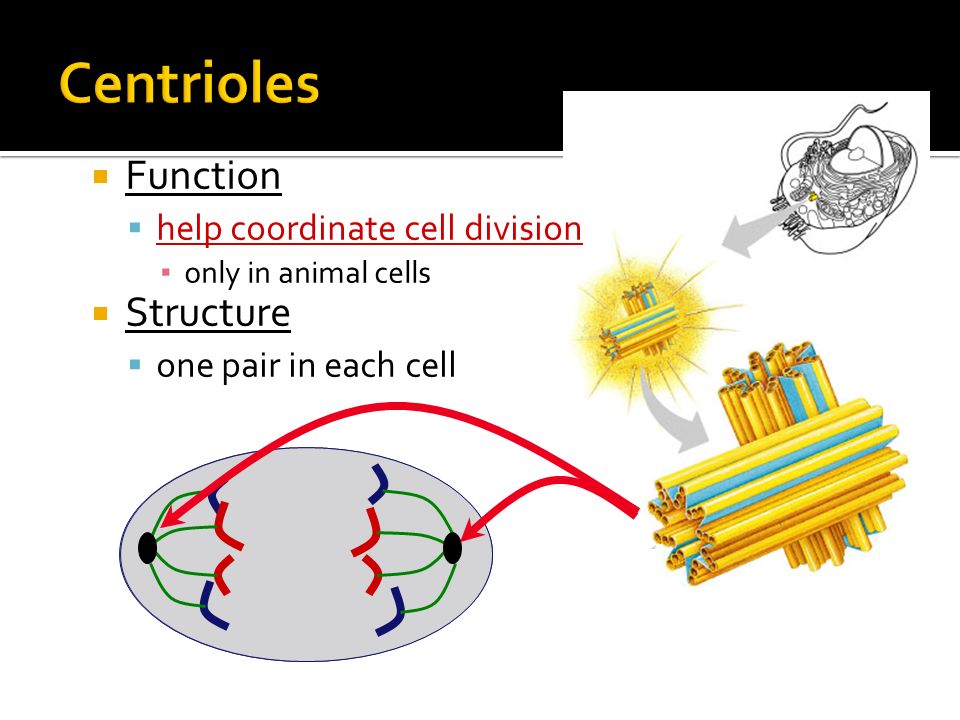 Centrioles

Function

help coordinate cell division

only in animal cells

Structure

one pair in each cell